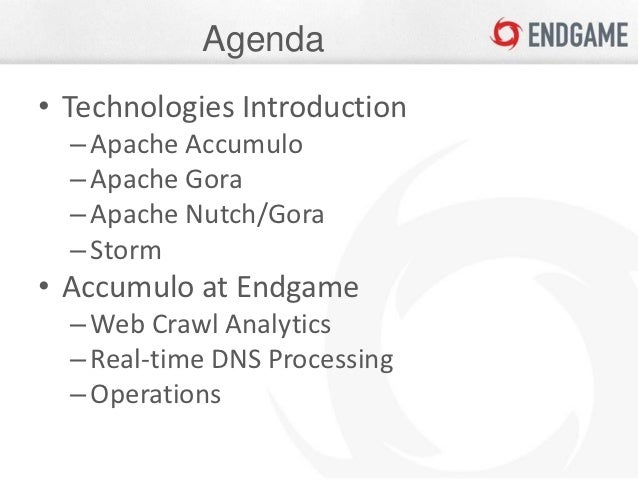 Agenda

ENDGAME

• Technologies Introduction
– Apache Accumulo
– Apache Gora
– Apache Nutch/Gora
– Storm
• Accumulo at Endgame
– Web Crawl Analytics
– Real-time DNS Processing
– Operations